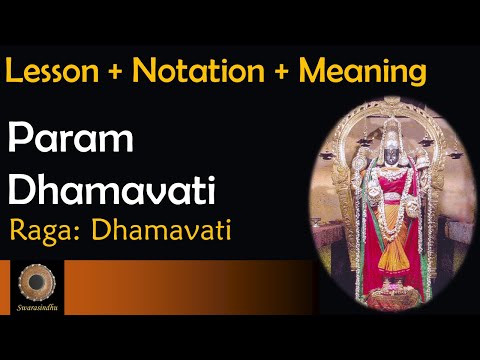 Lesson + Notation + Meaning

Param Dhamavati

Raga: Dhamavati

Swarasindhu